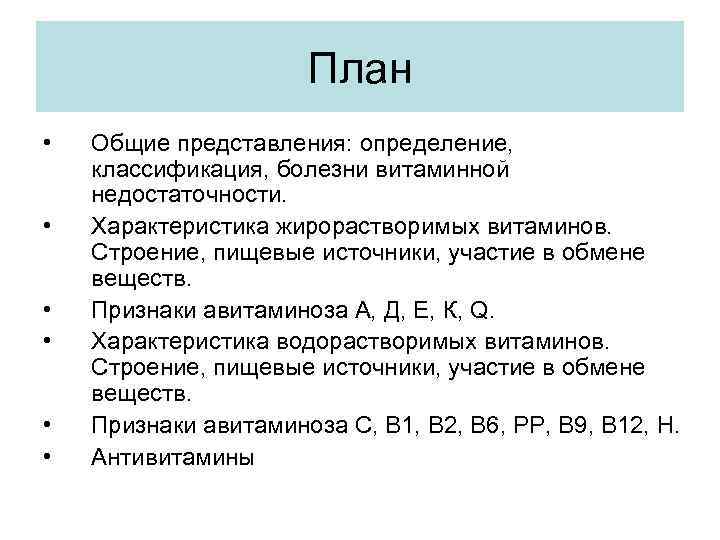 План

• Общие представления: определение, классификация, болезни витаминной недостаточности.
• Характеристика жирорастворимых витаминов. Строение, пищевые источники, участие в обмене веществ.
• Признаки авитаминоза А, Д, Е, К, Q.
• Характеристика водорастворимых витаминов. Строение, пищевые источники, участие в обмене веществ.
• Признаки авитаминоза С, В1, В2, В6, РР, В9, В12, Н.
• Антивитамины